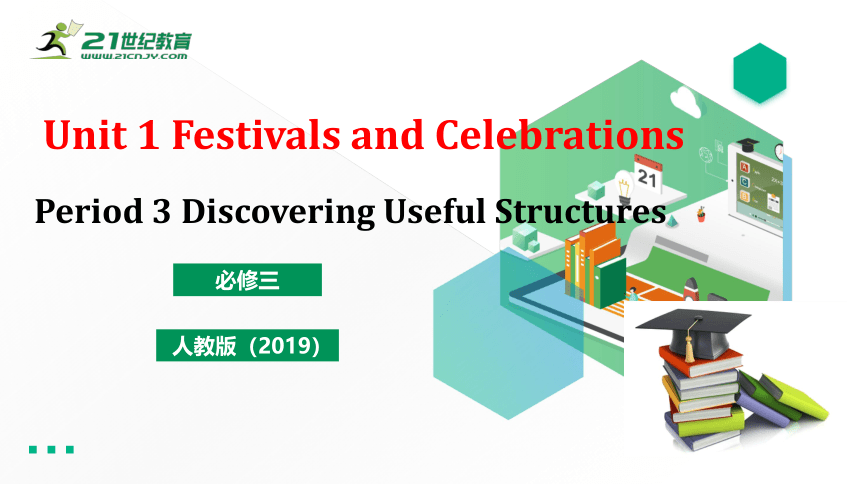 21世纪教育
WWW.21CNJY.COM

Unit 1 Festivals and Celebrations

Period 3 Discovering Useful Structures

必修三

人教版（2019）

21